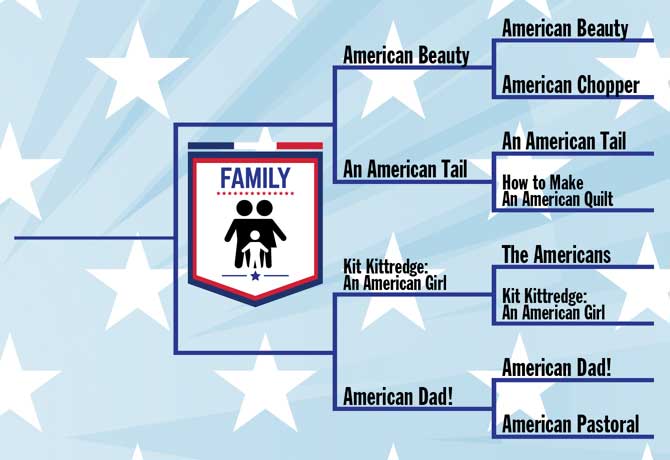 FAMILY

American Beauty

An American Tail

Kit Kittredge: An American Girl

American Dad!

American Beauty

American Chopper

An American Tail

How to Make An American Quilt

The Americans

Kit Kittredge: An American Girl

American Dad!

American Pastoral